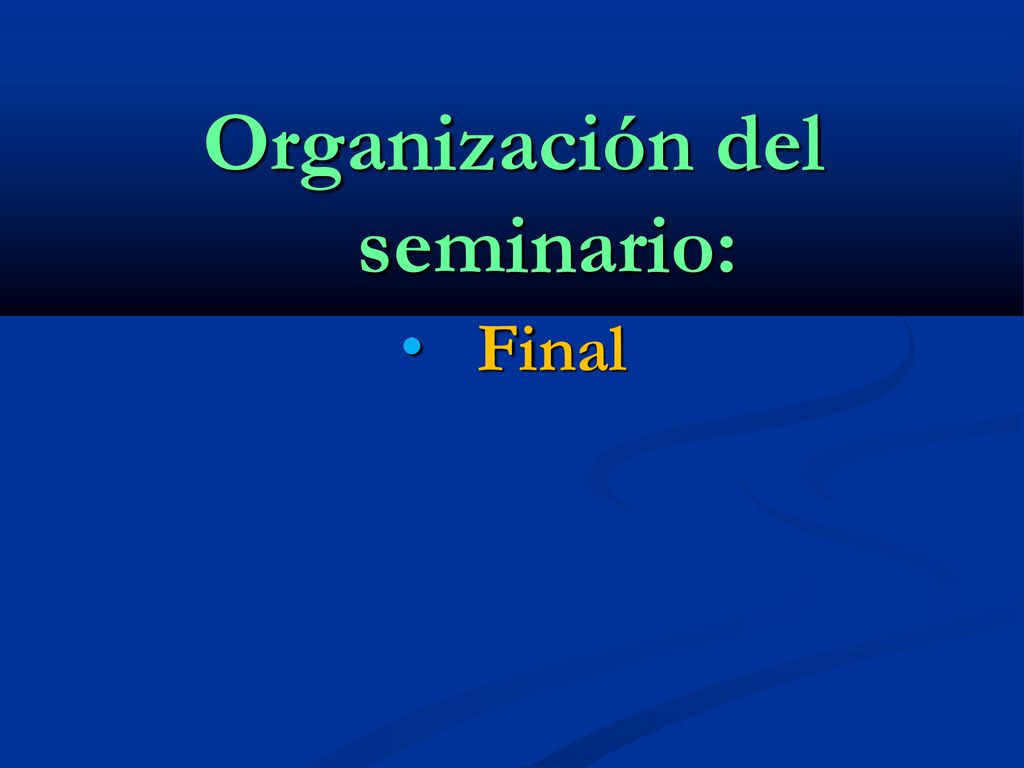 Organización del seminario:

• Final